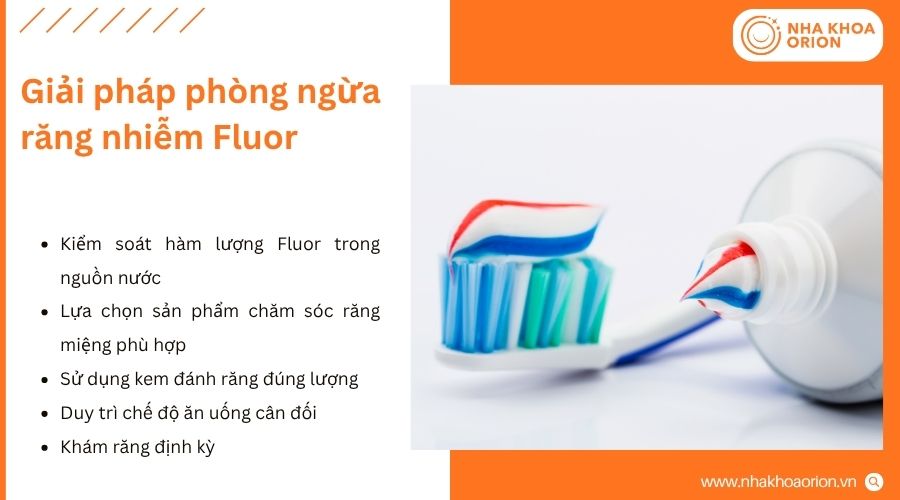 NHA KHOA ORION

Giải pháp phòng ngừa răng nhiễm Fluor

- Kiểm soát hàm lượng Fluor trong nguồn nước
- Lựa chọn sản phẩm chăm sóc răng miệng phù hợp
- Sử dụng kem đánh răng đúng lượng
- Duy trì chế độ ăn uống cân đối
- Khám răng định kỳ

www.nhakhoaorion.vn